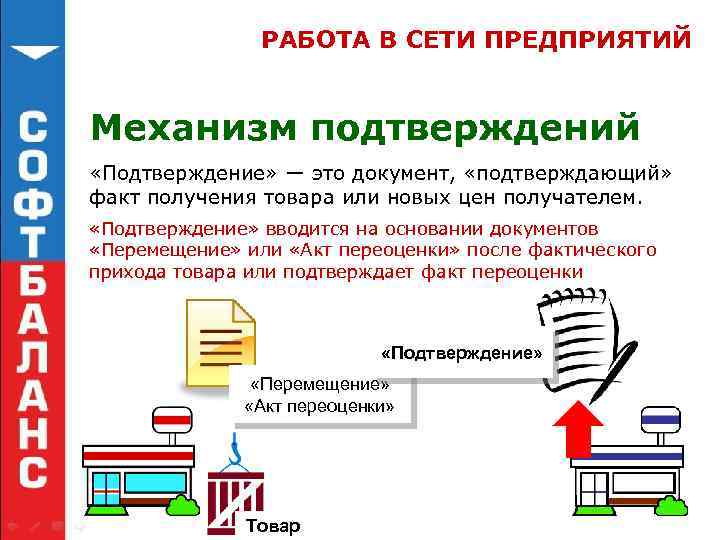 СОФТБАЛАНС

РАБОТА В СЕТИ ПРЕДПРИЯТИЙ

Механизм подтверждений

«Подтверждение» — это документ, «подтверждающий» факт получения товара или новых цен получателем.

«Подтверждение» вводится на основании документов «Перемещение» или «Акт переоценки» после фактического прихода товара или подтверждает факт переоценки

«Подтверждение»

«Перемещение»
«Акт переоценки»

Товар